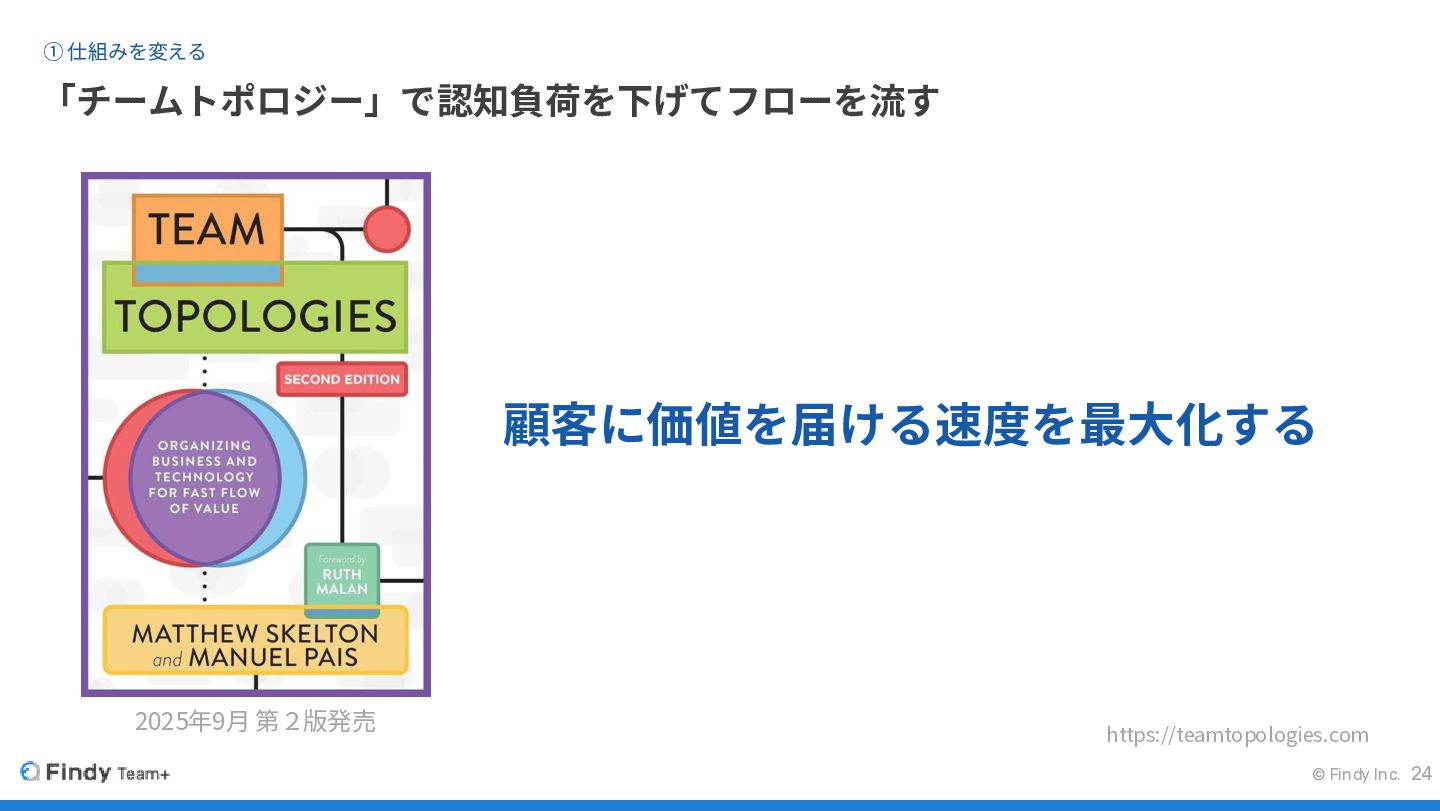 ① 仕組みを変える

「チームトポロジー」で認知負荷を下げてフローを流す

TEAM TOPOLOGIES

SECOND EDITION

ORGANIZING BUSINESS AND TECHNOLOGY FOR FAST FLOW OF VALUE

Foreword by RUTH MALAN

MATTHEW SKELTON and MANUEL PAIS

2025年9月 第２版発売

顧客に価値を届ける速度を最大化する

https://teamtopologies.com

Findy Team+

© Findy Inc. 24